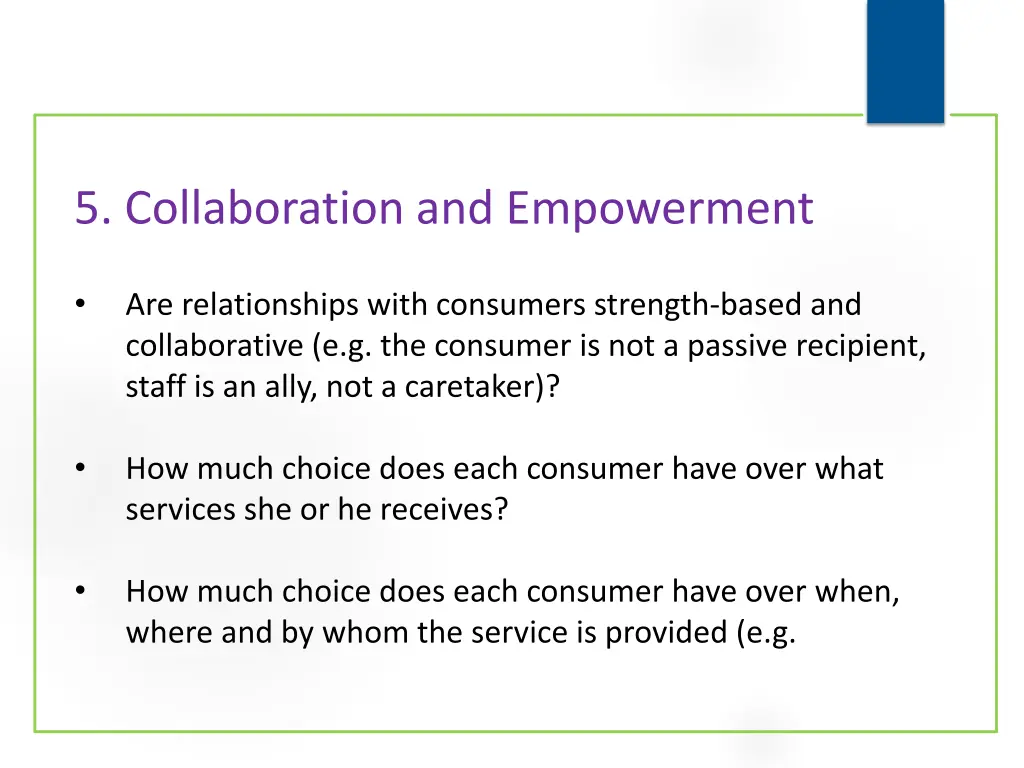 5. Collaboration and Empowerment

• Are relationships with consumers strength-based and collaborative (e.g. the consumer is not a passive recipient, staff is an ally, not a caretaker)?

• How much choice does each consumer have over what services she or he receives?

• How much choice does each consumer have over when, where and by whom the service is provided (e.g.